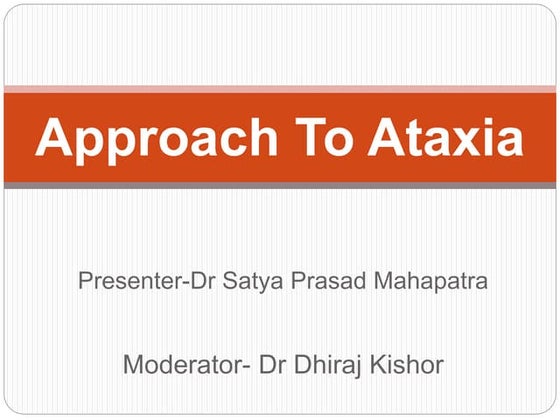 Approach To Ataxia

Presenter-Dr Satya Prasad Mahapatra

Moderator- Dr Dhiraj Kishor